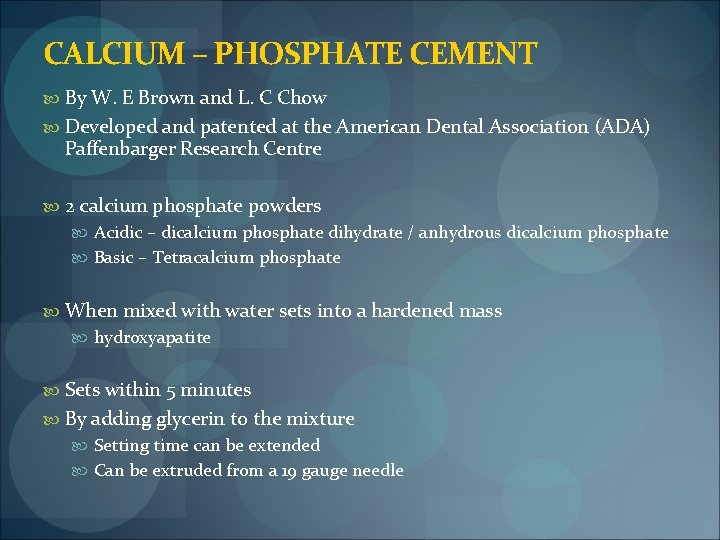 CALCIUM – PHOSPHATE CEMENT

By W. E Brown and L. C Chow

Developed and patented at the American Dental Association (ADA) Paffenbarger Research Centre

2 calcium phosphate powders

Acidic – dicalcium phosphate dihydrate / anhydrous dicalcium phosphate

Basic – Tetracalcium phosphate

When mixed with water sets into a hardened mass

hydroxyapatite

Sets within 5 minutes

By adding glycerin to the mixture

Setting time can be extended

Can be extruded from a 19 gauge needle